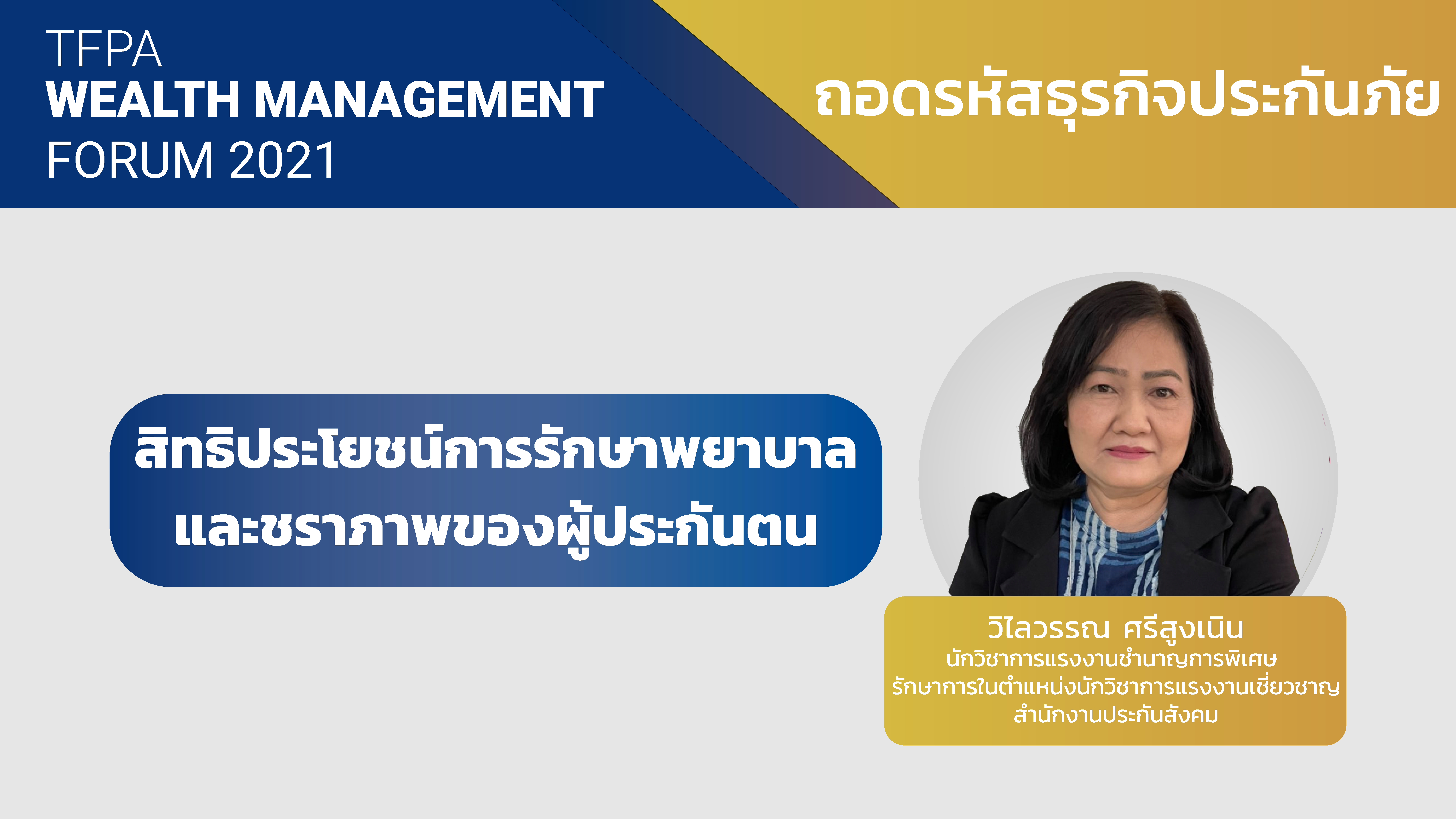 TFPA
WEALTH MANAGEMENT
FORUM 2021

ถอดรหัสธุรกิจประกันภัย

สิทธิประโยชน์การรักษาพยาบาล และชราภาพของผู้ประกันตน

วิไลวรรณ ศรีสูงเนิน
นักวิชาการแรงงานชำนาญการพิเศษ
รักษาการในตำแหน่งนักวิชาการแรงงานเชี่ยวชาญ
สำนักงานประกันสังคม